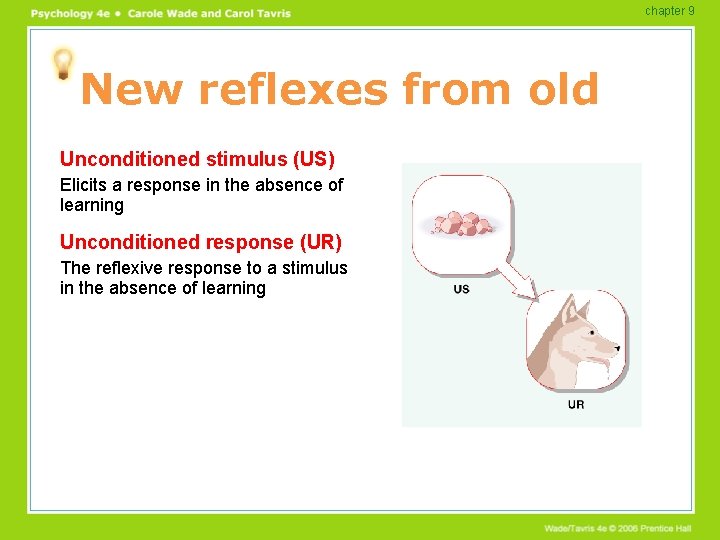 Psychology 4e • Carole Wade and Carol Tavris

chapter 9

New reflexes from old

Unconditioned stimulus (US)

Elicits a response in the absence of learning

Unconditioned response (UR)

The reflexive response to a stimulus in the absence of learning

US

UR

Wade/Tavris 4e © 2006 Prentice Hall